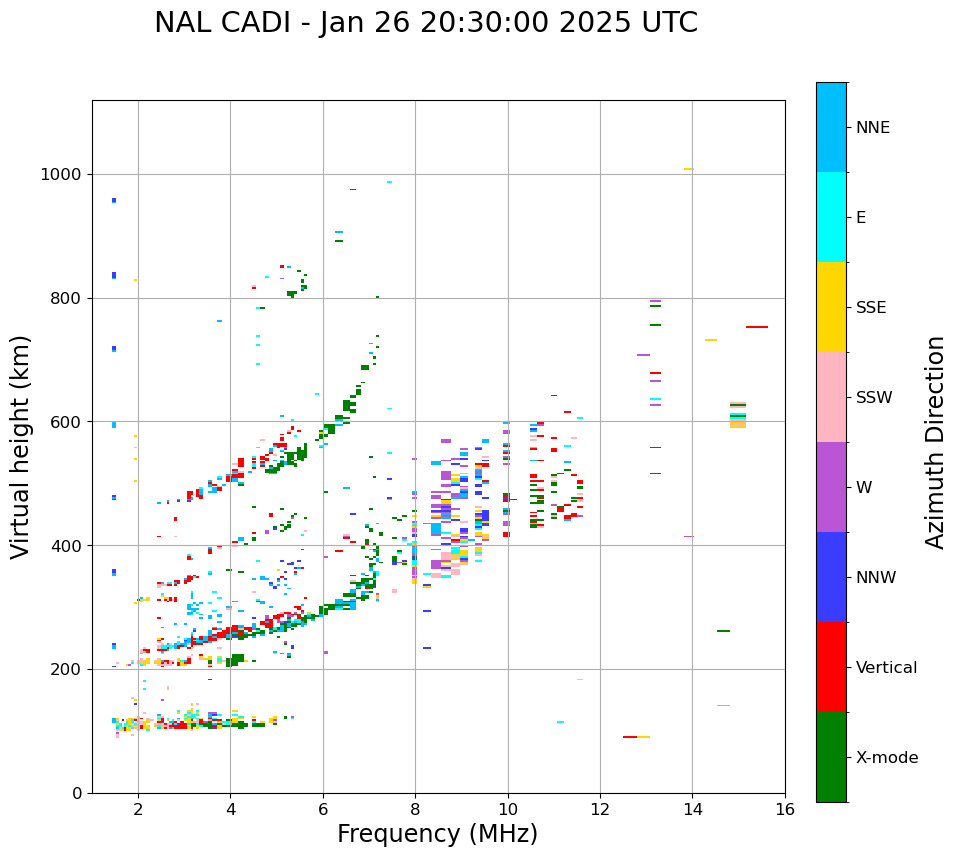 NAL CADI - Jan 26 20:30:00 2025 UTC

Virtual height (km)

1000
800
600
400
200
0

2
4
6
8
10
12
14
16

Frequency (MHz)

NNE
E
SSE
SSW
W
NNW
Vertical
X-mode

Azimuth Direction